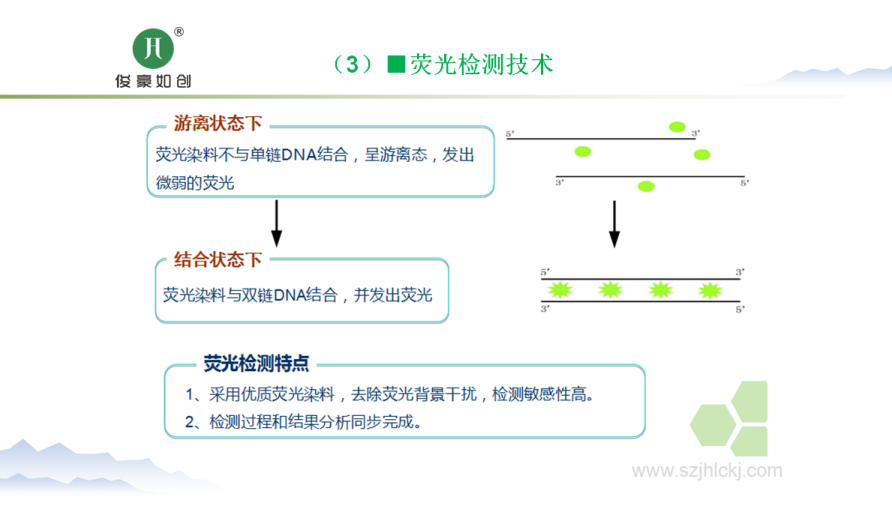 ®
俊豪如创

（3）■荧光检测技术

游离状态下
荧光染料不与单链DNA结合，呈游离态，发出微弱的荧光

5'
3'
3'
5'

结合状态下
荧光染料与双链DNA结合，并发出荧光

5'
3'
3'
5'

荧光检测特点
1、采用优质荧光染料，去除荧光背景干扰，检测敏感性高。
2、检测过程和结果分析同步完成。

www.szjhlckj.com